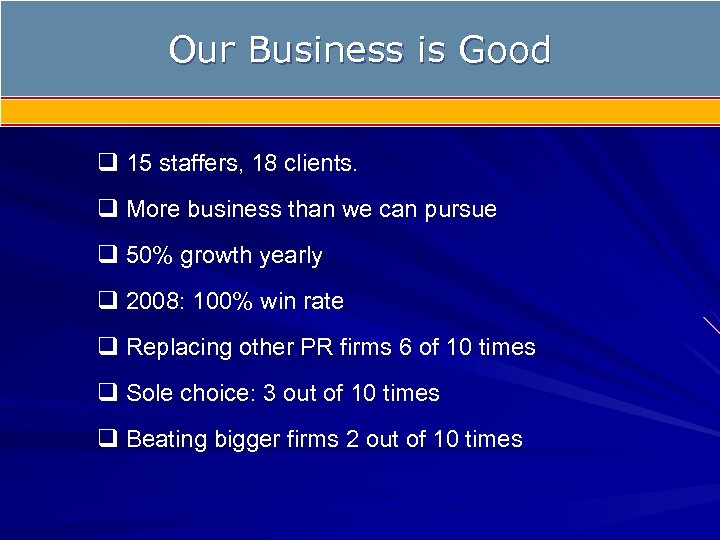 Our Business is Good

❑ 15 staffers, 18 clients.

❑ More business than we can pursue

❑ 50% growth yearly

❑ 2008: 100% win rate

❑ Replacing other PR firms 6 of 10 times

❑ Sole choice: 3 out of 10 times

❑ Beating bigger firms 2 out of 10 times